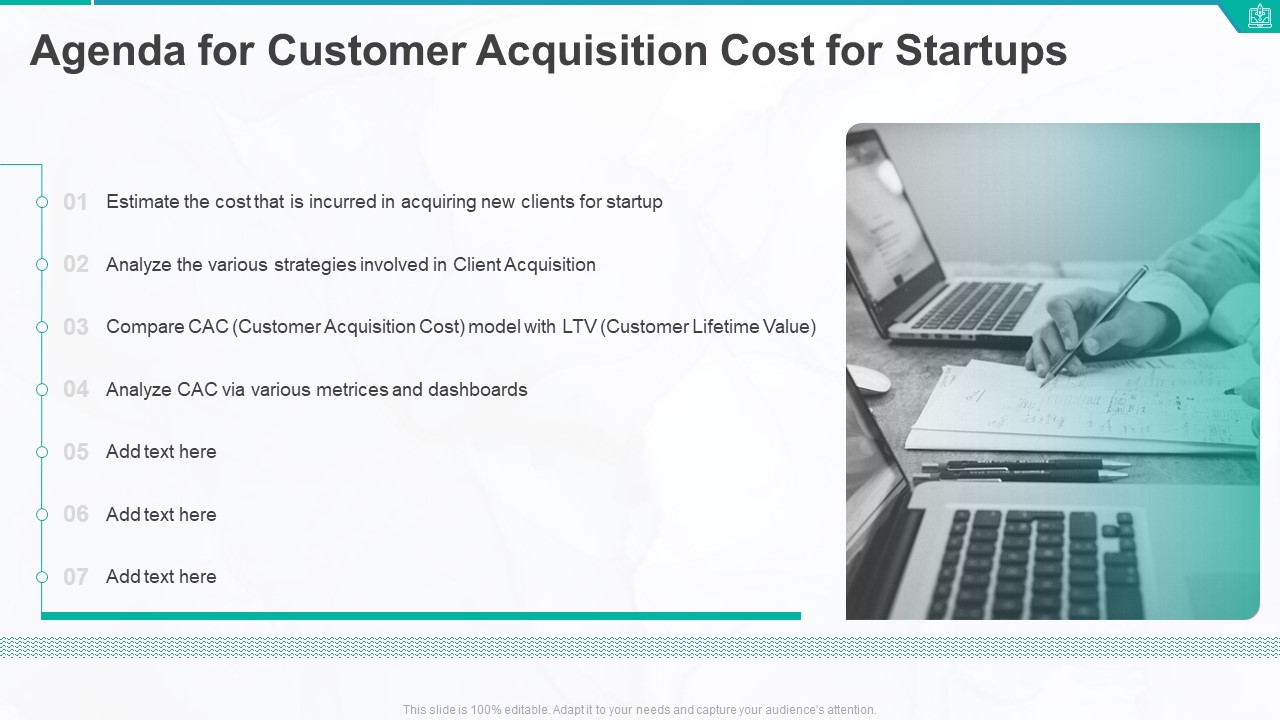 Agenda for Customer Acquisition Cost for Startups

01 Estimate the cost that is incurred in acquiring new clients for startup

02 Analyze the various strategies involved in Client Acquisition

03 Compare CAC (Customer Acquisition Cost) model with LTV (Customer Lifetime Value)

04 Analyze CAC via various metrices and dashboards

05 Add text here

06 Add text here

07 Add text here

This slide is 100% editable. Adapt it to your needs and capture your audience's attention.